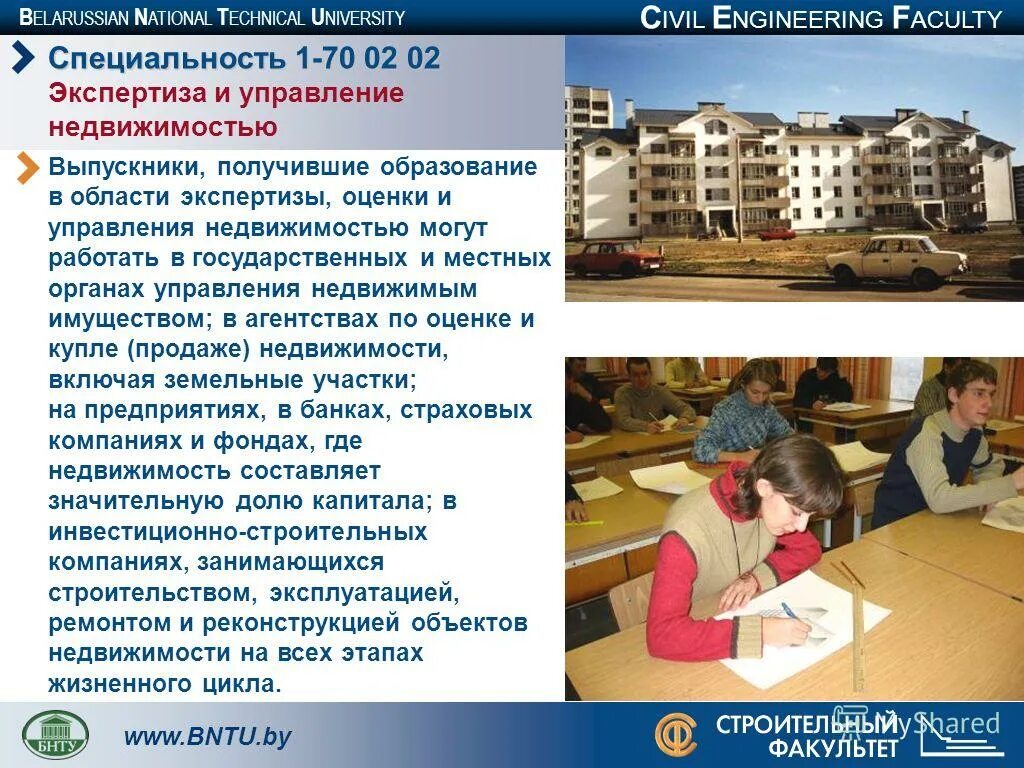 BELARUSSIAN NATIONAL TECHNICAL UNIVERSITY

CIVIL ENGINEERING FACULTY

Специальность 1-70 02 02
Экспертиза и управление недвижимостью

Выпускники, получившие образование в области экспертизы, оценки и управления недвижимостью могут работать в государственных и местных органах управления недвижимым имуществом; в агентствах по оценке и купле (продаже) недвижимости, включая земельные участки; на предприятиях, в банках, страховых компаниях и фондах, где недвижимость составляет значительную долю капитала; в инвестиционно-строительных компаниях, занимающихся строительством, эксплуатацией, ремонтом и реконструкцией объектов недвижимости на всех этапах жизненного цикла.

БНТУ

www.BNTU.by

СТРОИТЕЛЬНЫЙ ФАКУЛЬТЕТ

MyShared